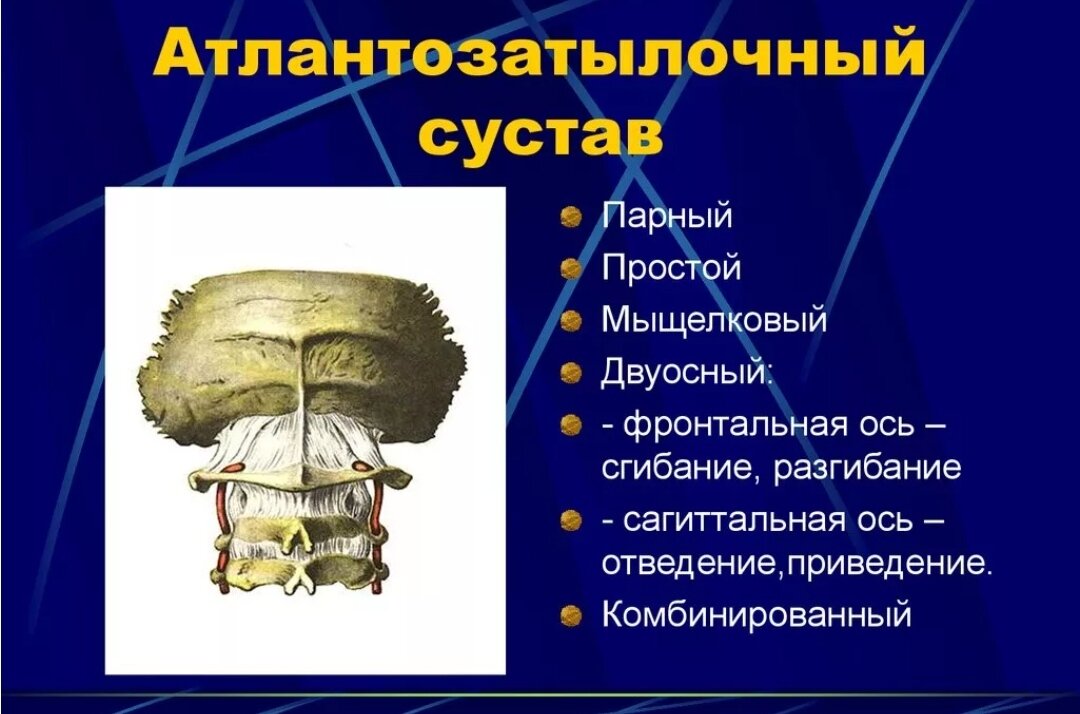 Атлантозатылочный сустав

Парный
Простой
Мыщелковый
Двуосный:
- фронтальная ось – сгибание, разгибание
- сагиттальная ось – отведение,приведение.
Комбинированный